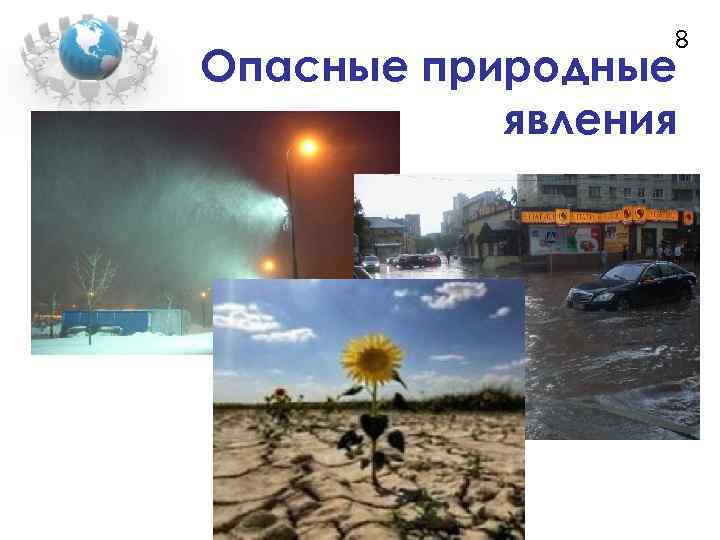 8

Опасные природные явления